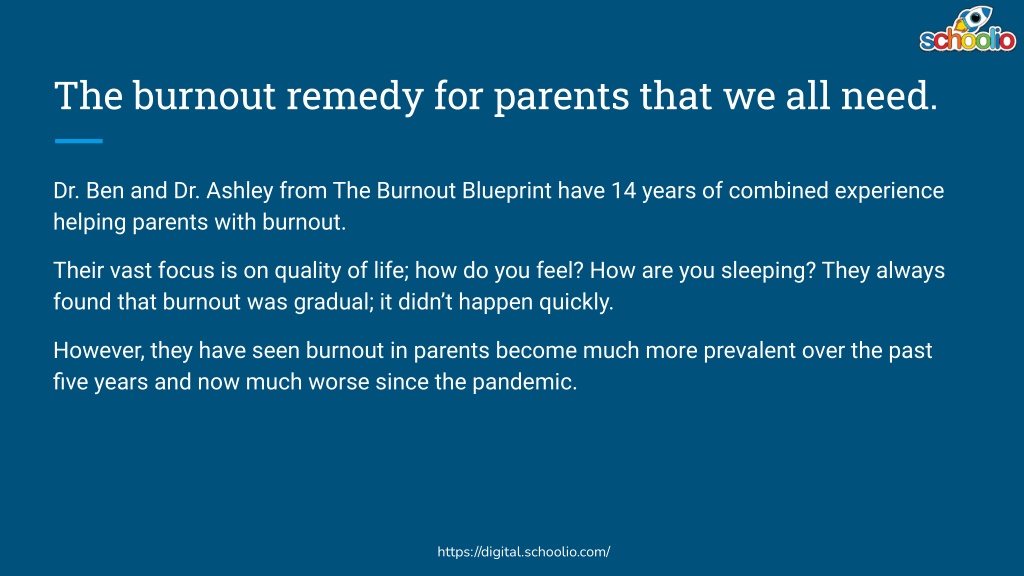 schoolio

The burnout remedy for parents that we all need.

Dr. Ben and Dr. Ashley from The Burnout Blueprint have 14 years of combined experience helping parents with burnout.

Their vast focus is on quality of life; how do you feel? How are you sleeping? They always found that burnout was gradual; it didn't happen quickly.

However, they have seen burnout in parents become much more prevalent over the past five years and now much worse since the pandemic.

https://digital.schoolio.com/